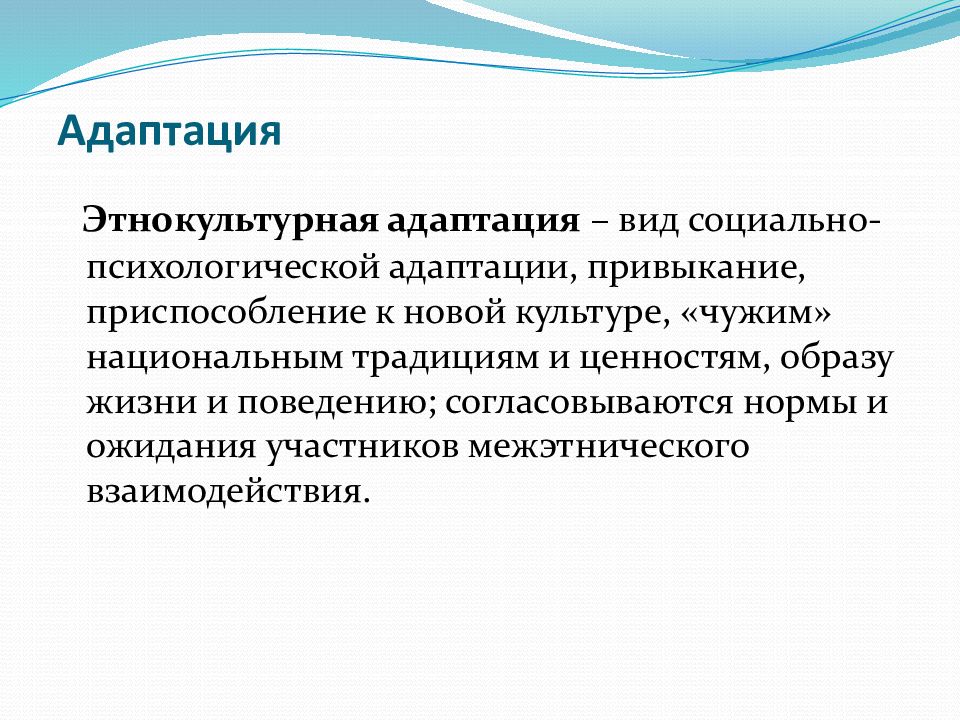 Адаптация

Этнокультурная адаптация – вид социально-психологической адаптации, привыкание, приспособление к новой культуре, «чужим» национальным традициям и ценностям, образу жизни и поведению; согласовываются нормы и ожидания участников межэтнического взаимодействия.